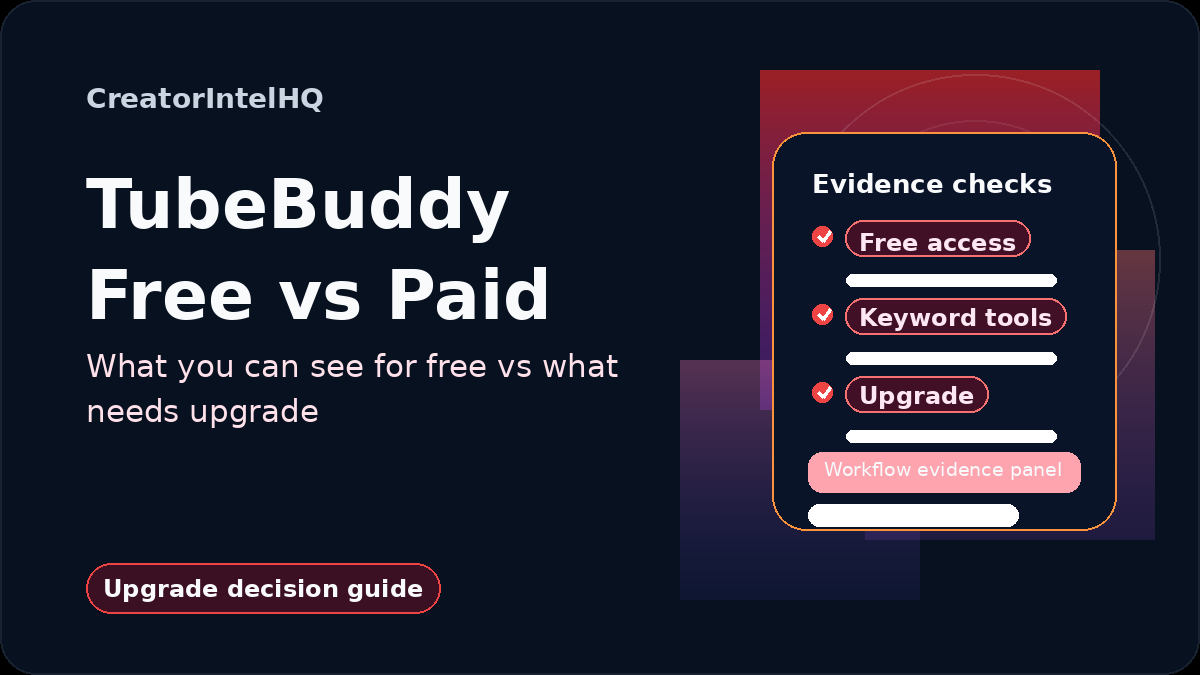 CreatorIntelHQ

TubeBuddy Free vs Paid

What you can see for free vs what needs upgrade

Upgrade decision guide

Evidence checks

Free access

Keyword tools

Upgrade

Workflow evidence panel